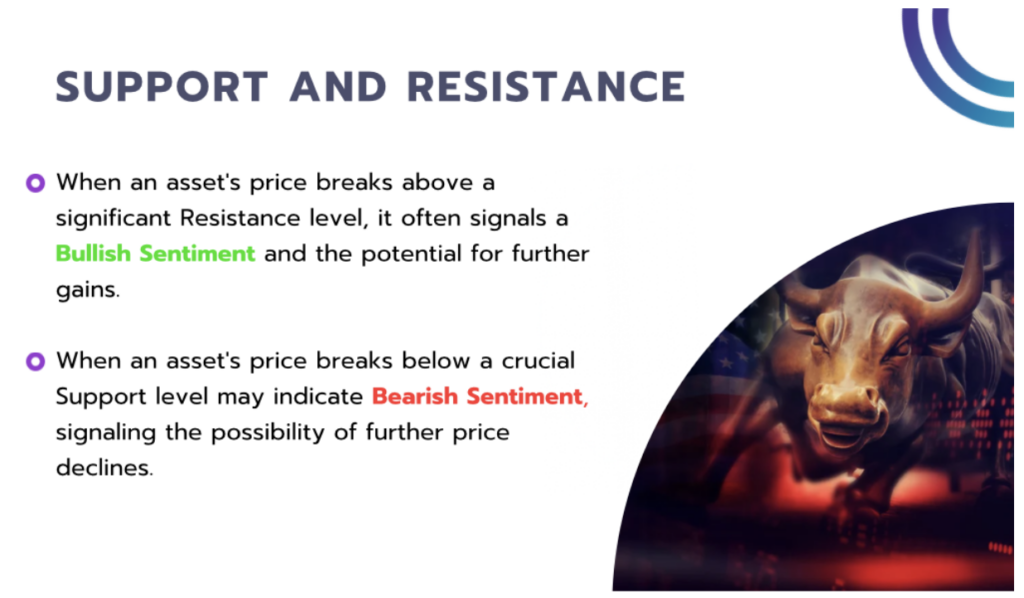 SUPPORT AND RESISTANCE

When an asset's price breaks above a significant Resistance level, it often signals a Bullish Sentiment and the potential for further gains.

When an asset's price breaks below a crucial Support level may indicate Bearish Sentiment, signaling the possibility of further price declines.